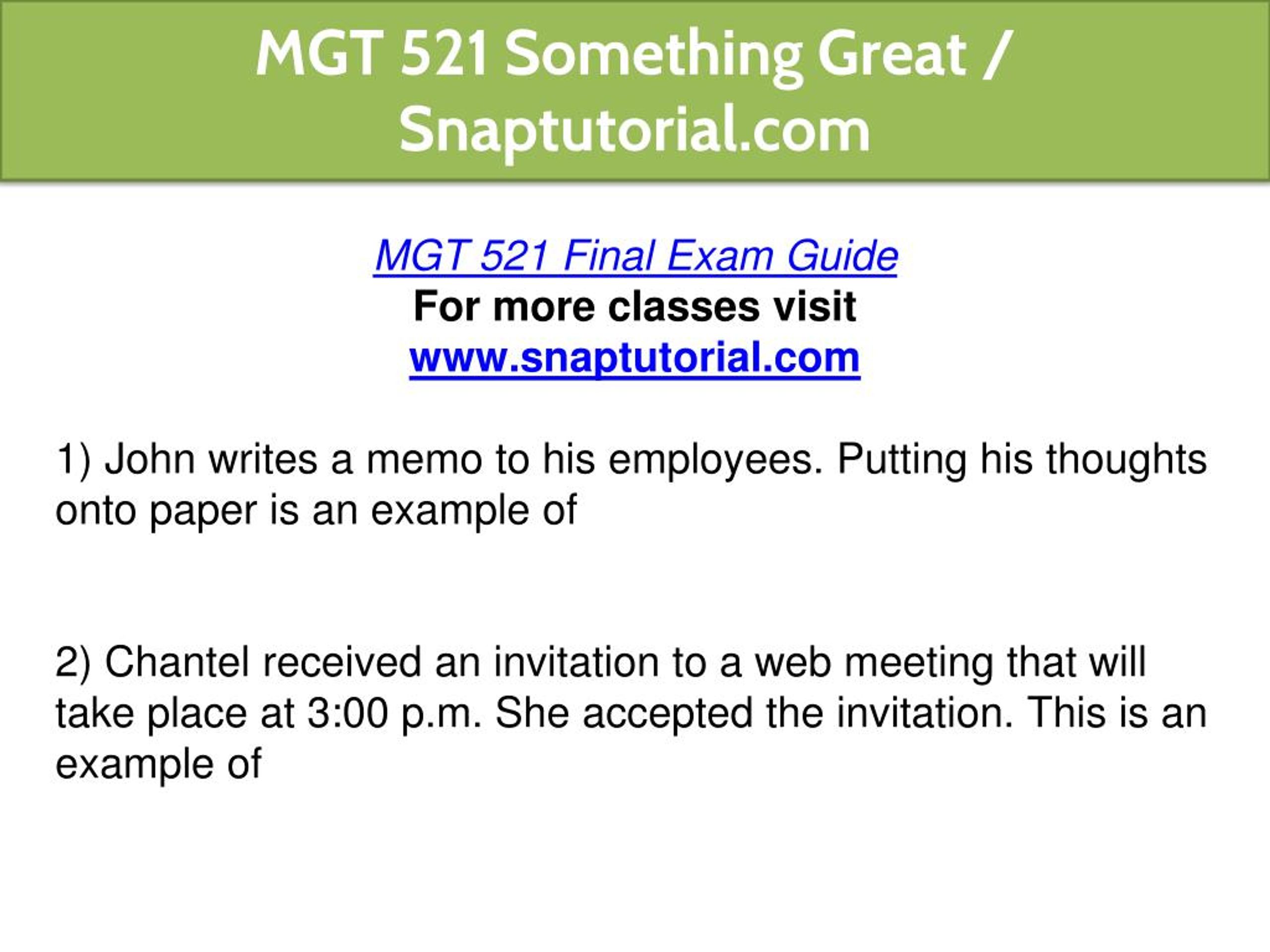 MGT 521 Something Great / Snaptutorial.com

MGT 521 Final Exam Guide
For more classes visit
www.snaptutorial.com

1) John writes a memo to his employees. Putting his thoughts onto paper is an example of

2) Chantel received an invitation to a web meeting that will take place at 3:00 p.m. She accepted the invitation. This is an example of